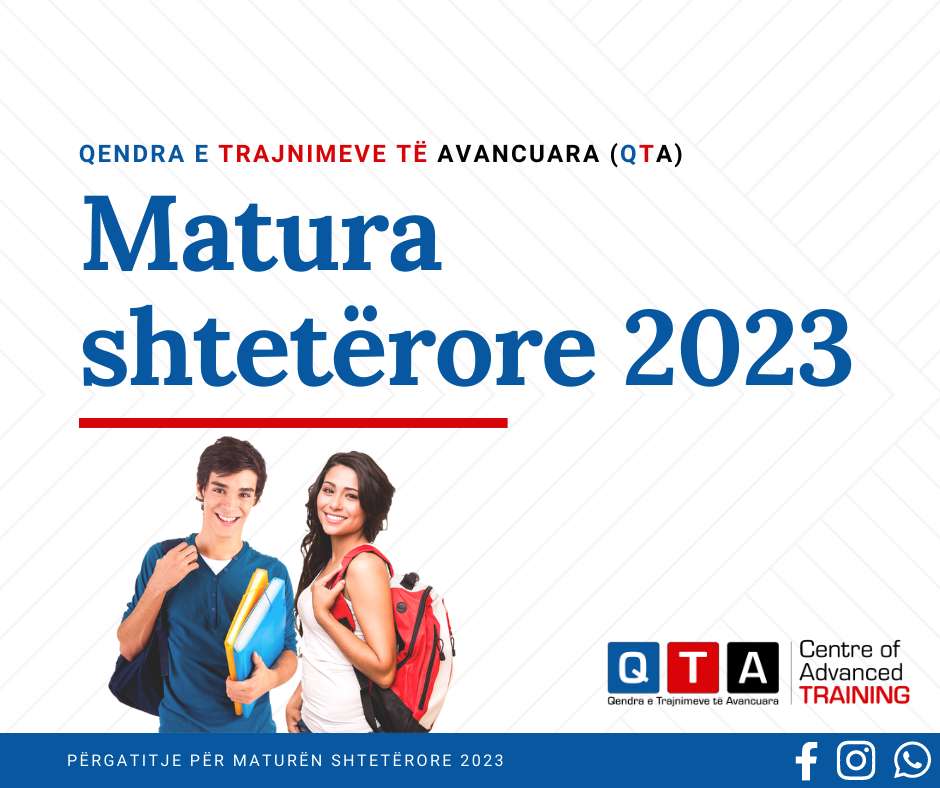 QENDRA E TRAJNIMEVE TË AVANCUARA (QTA)

Matura shtetërore 2023

Q T A
Qendra e Trajnimeve të Avancuara

Centre of Advanced TRAINING

PËRGATITJE PËR MATURËN SHTETËRORE 2023